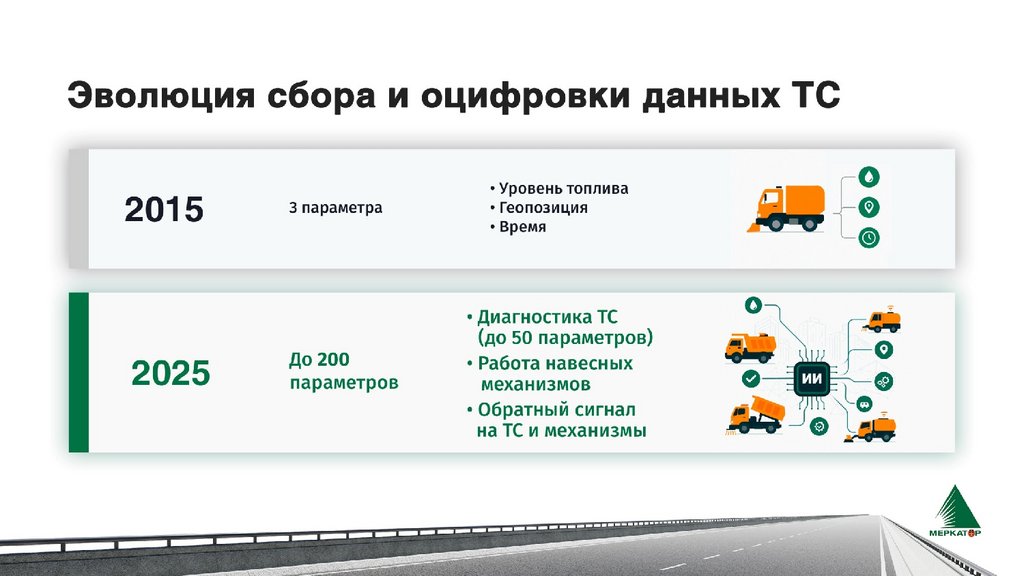 Эволюция сбора и оцифровки данных ТС

2015

3 параметра

• Уровень топлива
• Геопозиция
• Время

2025

До 200 параметров

• Диагностика ТС (до 50 параметров)
• Работа навесных механизмов
• Обратный сигнал на ТС и механизмы

ИИ

МЕРКАТОР